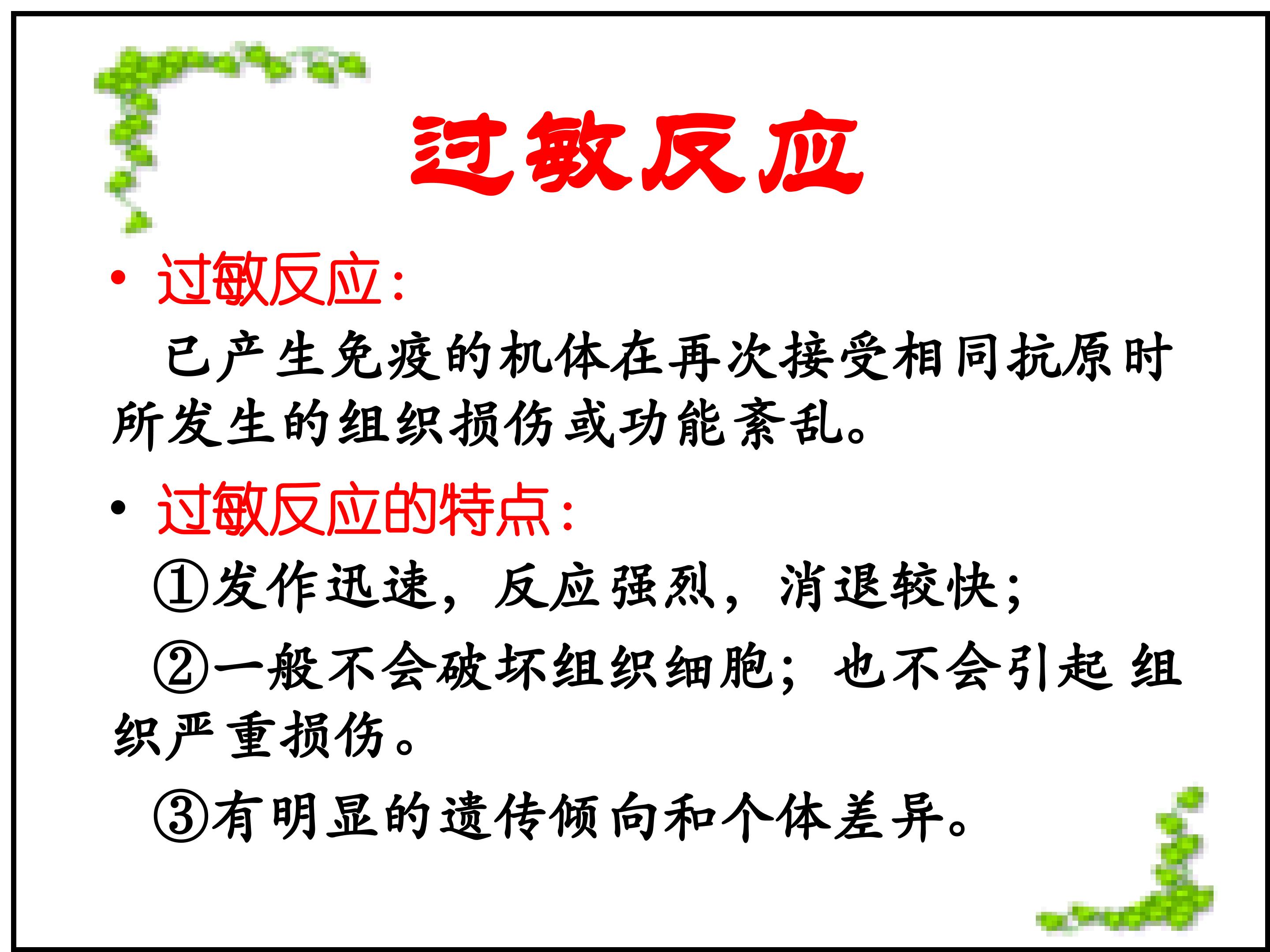 过敏反应

• 过敏反应：

已产生免疫的机体在再次接受相同抗原时所发生的组织损伤或功能紊乱。

• 过敏反应的特点：

①发作迅速，反应强烈，消退较快；

②一般不会破坏组织细胞；也不会引起组织严重损伤。

③有明显的遗传倾向和个体差异。